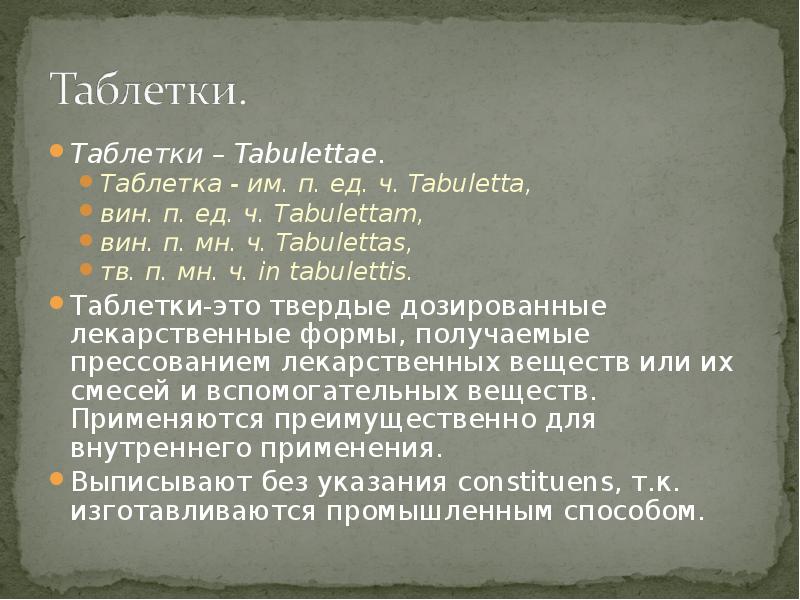 Таблетки.

Таблетки – Tabulettae.

Таблетка - им. п. ед. ч. Tabuletta,

вин. п. ед. ч. Tabulettam,

вин. п. мн. ч. Tabulettas,

тв. п. мн. ч. in tabulettis.

Таблетки-это твердые дозированные лекарственные формы, получаемые прессованием лекарственных веществ или их смесей и вспомогательных веществ. Применяются преимущественно для внутреннего применения.

Выписывают без указания constituens, т.к. изготавливаются промышленным способом.